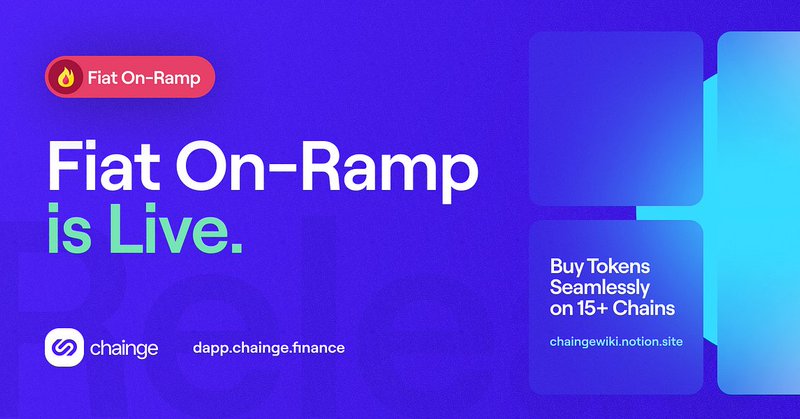 Fiat On-Ramp

Fiat On-Ramp is Live.

chainge dapp.chainge.finance

Buy Tokens Seamlessly on 15+ Chains

chaingewiki.notion.site